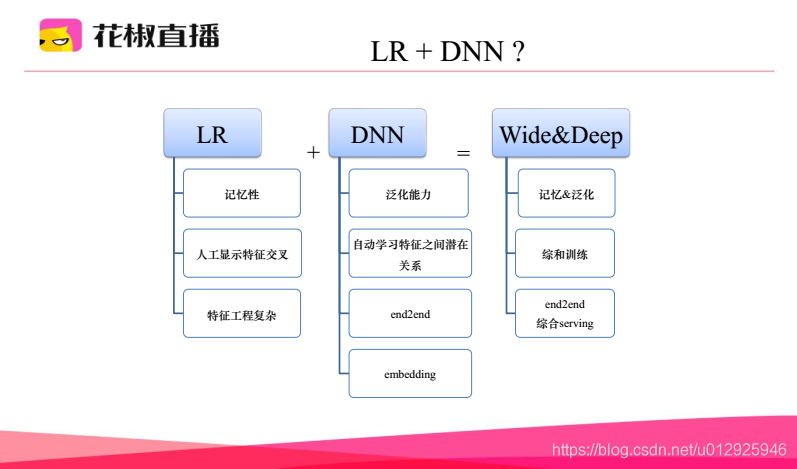 花椒直播

LR + DNN ?

LR

记忆性

人工显示特征交叉

特征工程复杂

+

DNN

泛化能力

自动学习特征之间潜在关系

end2end

embedding

=

Wide&Deep

记忆&泛化

综和训练

end2end
综合serving

https://blog.csdn.net/u012925946